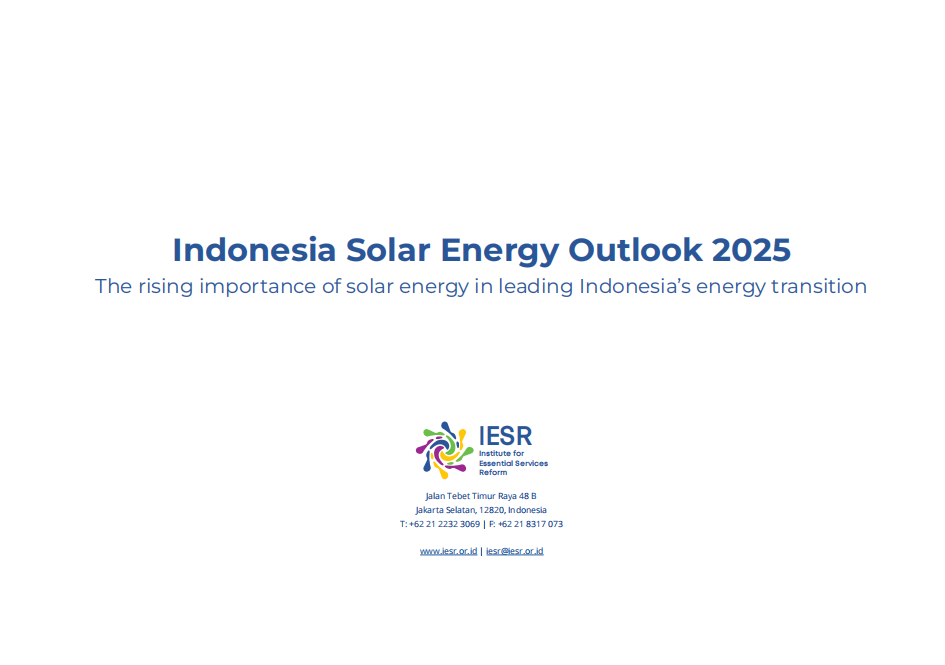 Indonesia Solar Energy Outlook 2025
The rising importance of solar energy in leading Indonesia's energy transition

IESR
Institute for Essential Services Reform

Jalan Tebet Timur Raya 48 B
Jakarta Selatan, 12820, Indonesia
T: +62 21 2232 3069 | F: +62 21 8317 073

www.iesr.or.id | iesr@iesr.or.id